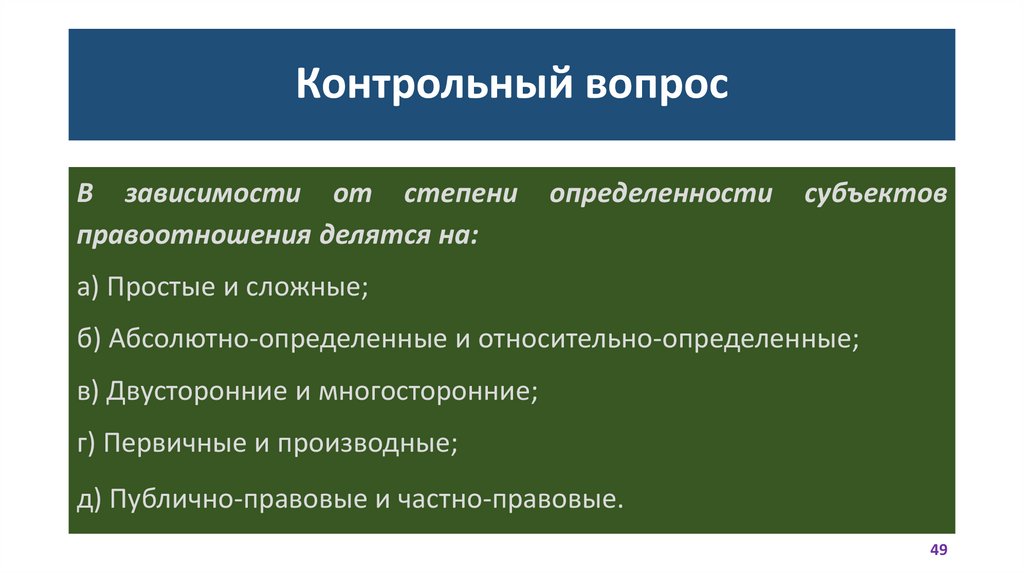 Контрольный вопрос

В зависимости от степени определенности субъектов правоотношения делятся на:

а) Простые и сложные;

б) Абсолютно-определенные и относительно-определенные;

в) Двусторонние и многосторонние;

г) Первичные и производные;

д) Публично-правовые и частно-правовые.

49